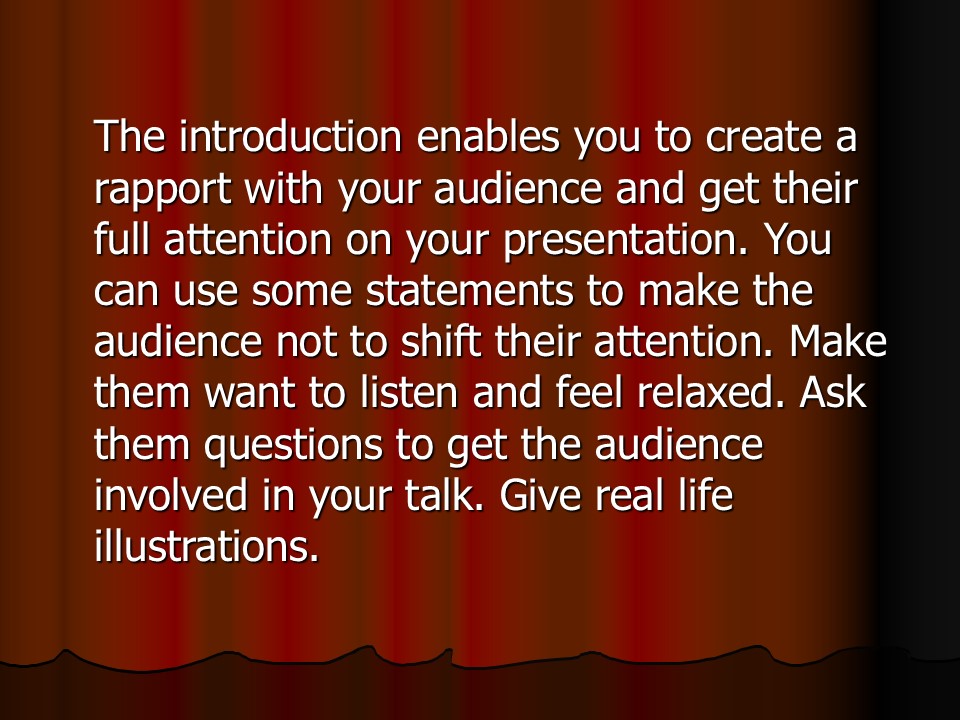 The introduction enables you to create a rapport with your audience and get their full attention on your presentation. You can use some statements to make the audience not to shift their attention. Make them want to listen and feel relaxed. Ask them questions to get the audience involved in your talk. Give real life illustrations.